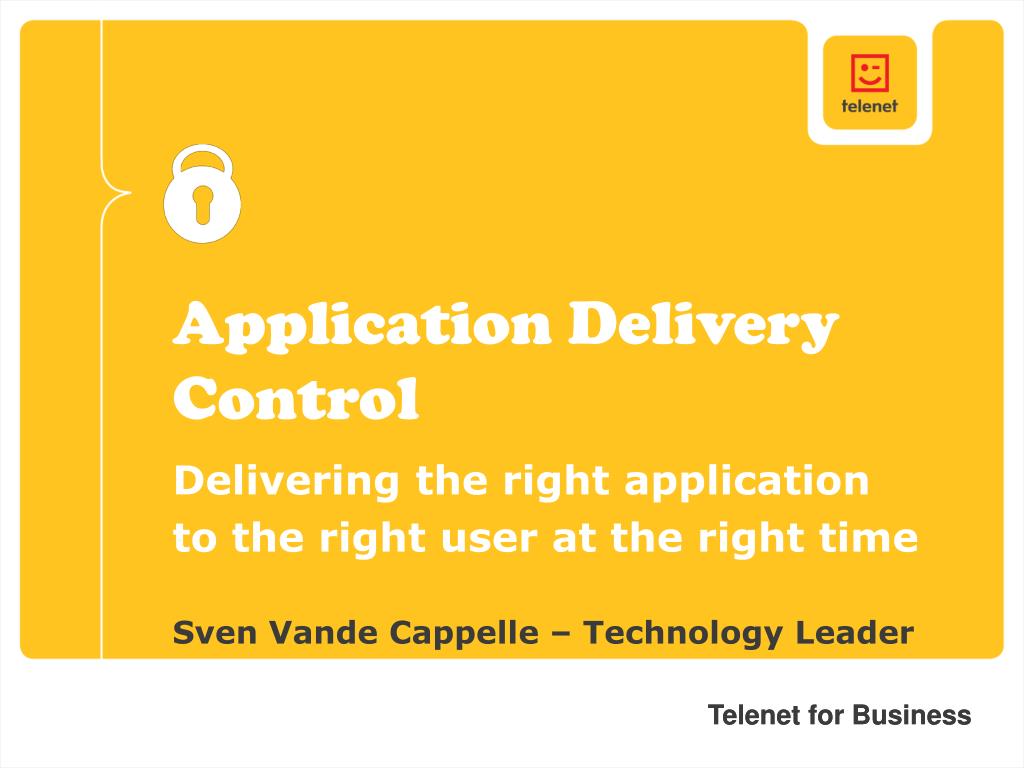 telenet

Application Delivery Control

Delivering the right application to the right user at the right time

Sven Vande Cappelle – Technology Leader

Telenet for Business